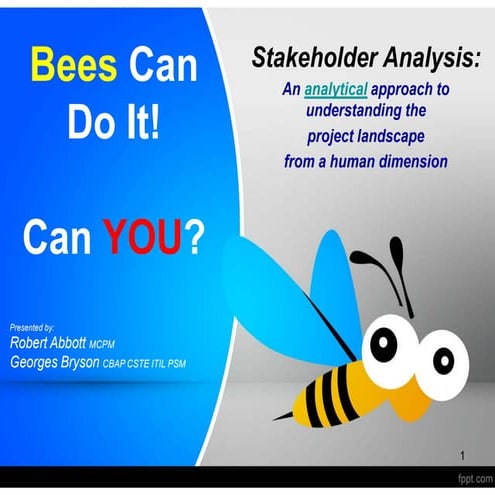 Bees Can Do It!

Can YOU?

Presented by:
Robert Abbott MCPM
Georges Bryson CBAP CSTE ITIL PSM

Stakeholder Analysis:

An analytical approach to understanding the project landscape from a human dimension

1

fppt.com